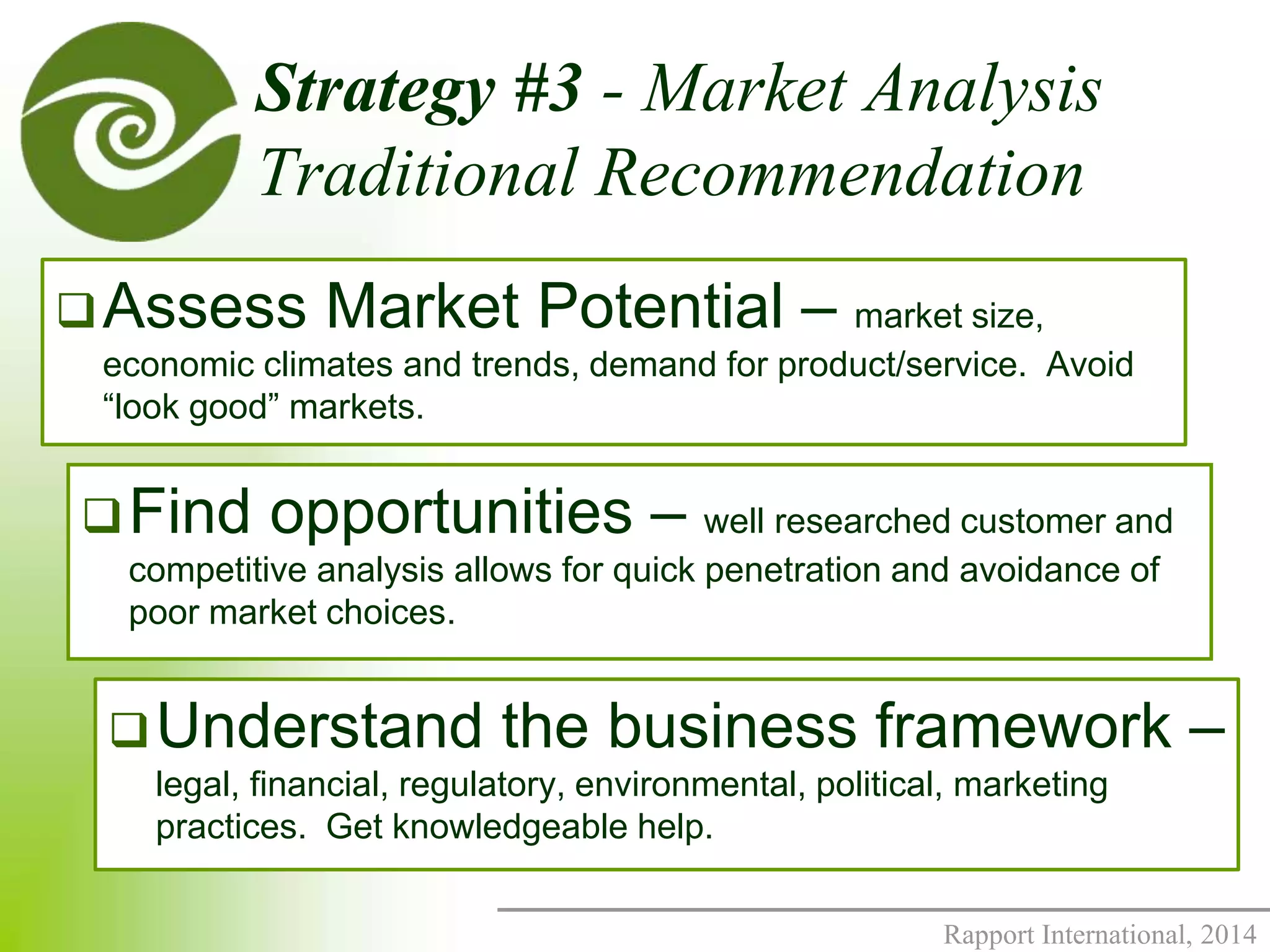 Strategy #3 - Market Analysis
Traditional Recommendation

❑ Assess Market Potential – market size, economic climates and trends, demand for product/service. Avoid “look good” markets.

❑ Find opportunities – well researched customer and competitive analysis allows for quick penetration and avoidance of poor market choices.

❑ Understand the business framework – legal, financial, regulatory, environmental, political, marketing practices. Get knowledgeable help.

Rapport International, 2014